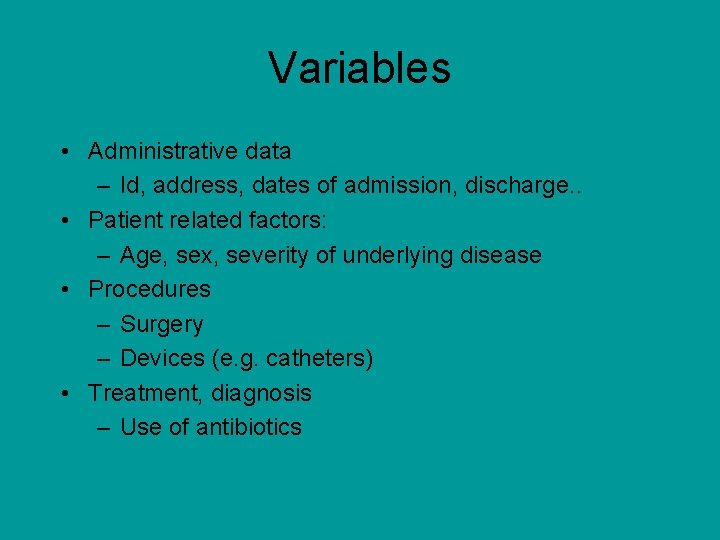 Variables

• Administrative data
 – Id, address, dates of admission, discharge..
• Patient related factors:
 – Age, sex, severity of underlying disease
• Procedures
 – Surgery
 – Devices (e.g. catheters)
• Treatment, diagnosis
 – Use of antibiotics